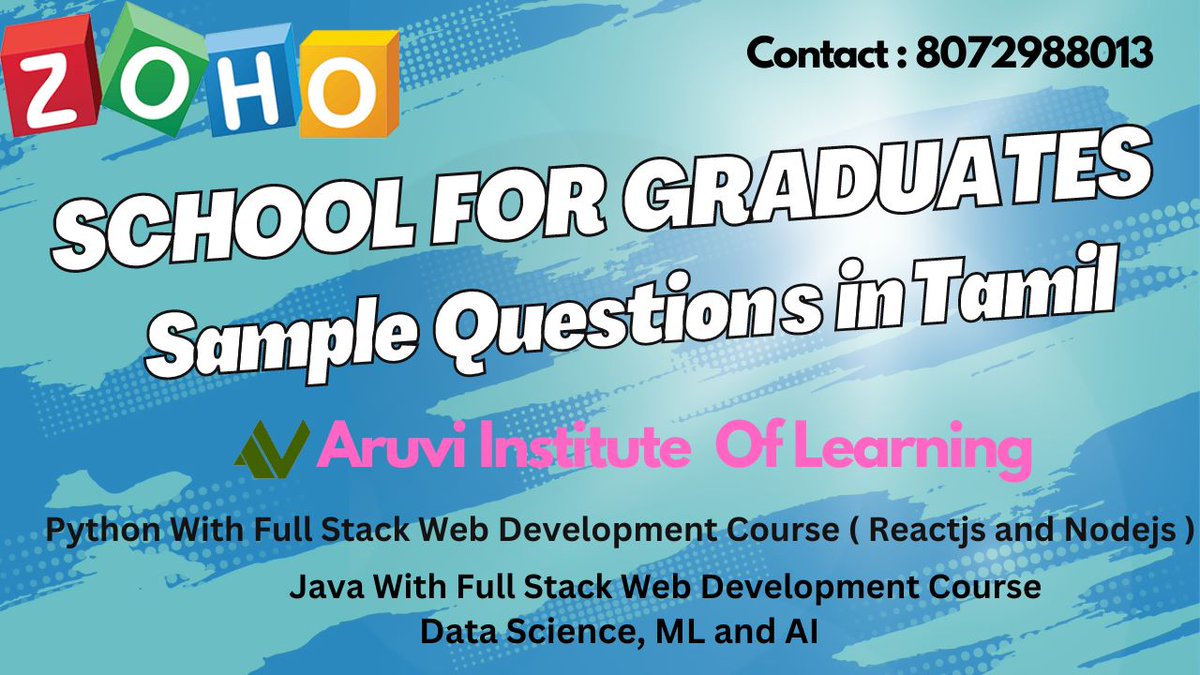 ZOHO

Contact : 8072988013

SCHOOL FOR GRADUATES
Sample Questions in Tamil

Aruvi Institute Of Learning

Python With Full Stack Web Development Course ( Reactjs and Nodejs )

Java With Full Stack Web Development Course
Data Science, ML and AI